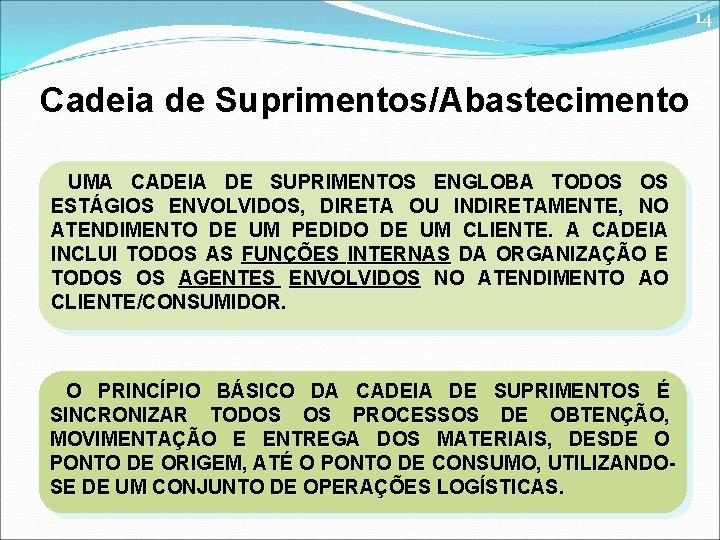 14

Cadeia de Suprimentos/Abastecimento

UMA CADEIA DE SUPRIMENTOS ENGLOBA TODOS OS ESTÁGIOS ENVOLVIDOS, DIRETA OU INDIRETAMENTE, NO ATENDIMENTO DE UM PEDIDO DE UM CLIENTE. A CADEIA INCLUI TODOS AS FUNÇÕES INTERNAS DA ORGANIZAÇÃO E TODOS OS AGENTES ENVOLVIDOS NO ATENDIMENTO AO CLIENTE/CONSUMIDOR.

O PRINCÍPIO BÁSICO DA CADEIA DE SUPRIMENTOS É SINCRONIZAR TODOS OS PROCESSOS DE OBTENÇÃO, MOVIMENTAÇÃO E ENTREGA DOS MATERIAIS, DESDE O PONTO DE ORIGEM, ATÉ O PONTO DE CONSUMO, UTILIZANDO-SE DE UM CONJUNTO DE OPERAÇÕES LOGÍSTICAS.